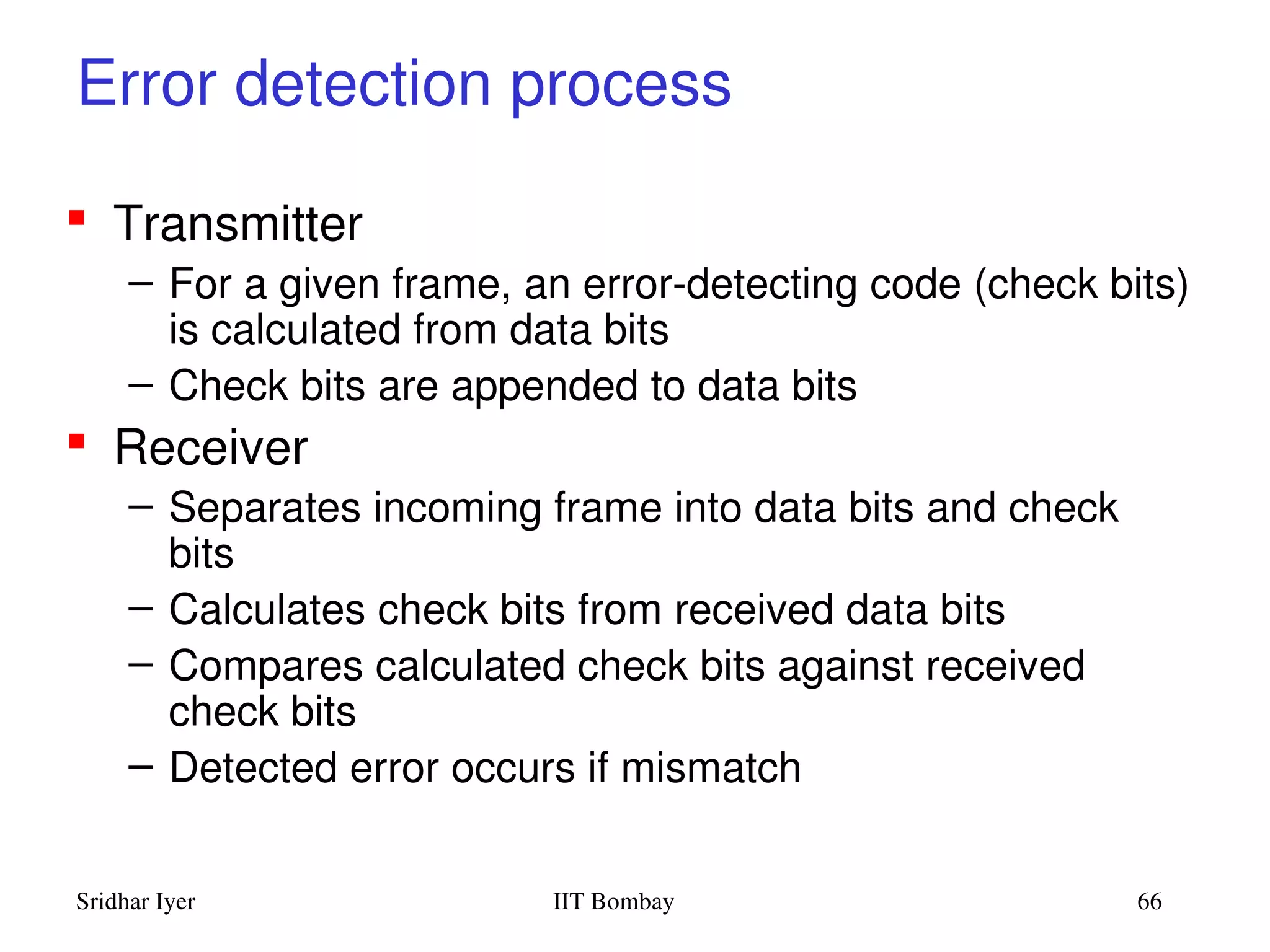 Error detection process

▪ Transmitter
– For a given frame, an error-detecting code (check bits) is calculated from data bits
– Check bits are appended to data bits

▪ Receiver
– Separates incoming frame into data bits and check bits
– Calculates check bits from received data bits
– Compares calculated check bits against received check bits
– Detected error occurs if mismatch

Sridhar Iyer IIT Bombay 66